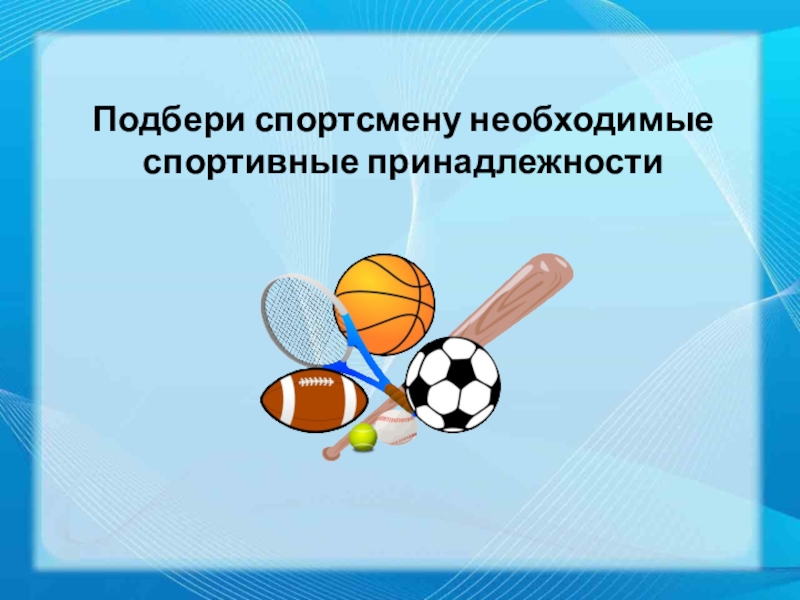 Подбери спортсмену необходимые спортивные принадлежности